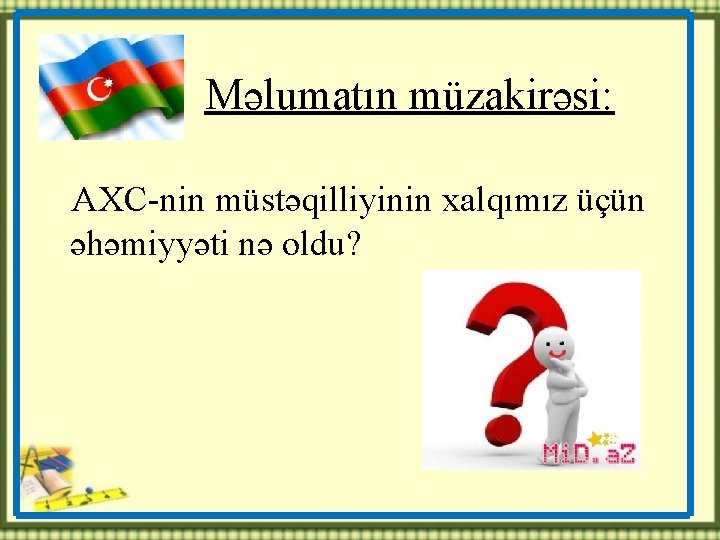 Məlumatın müzakirəsi:

AXC-nin müstəqilliyinin xalqımız üçün əhəmiyyəti nə oldu?

MiD.aZ